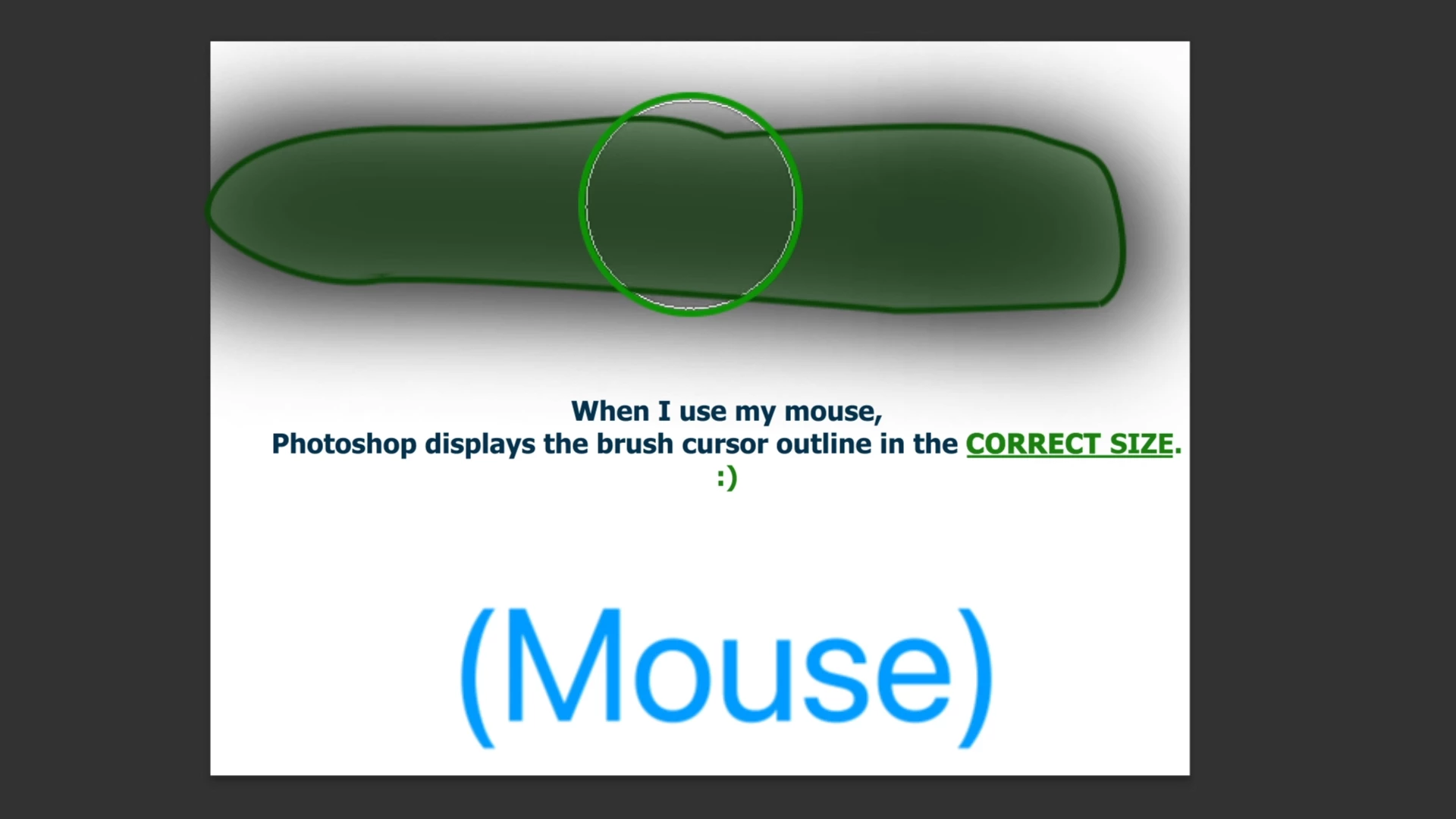 When I use my mouse,
Photoshop displays the brush cursor outline in the CORRECT SIZE.
:)

(Mouse)